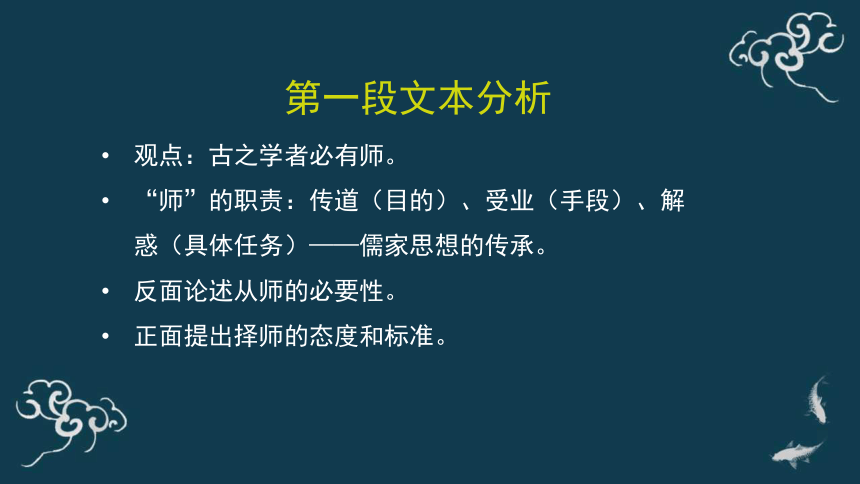 第一段文本分析

• 观点：古之学者必有师。

• “师”的职责：传道（目的）、受业（手段）、解惑（具体任务）——儒家思想的传承。

• 反面论述从师的必要性。

• 正面提出择师的态度和标准。